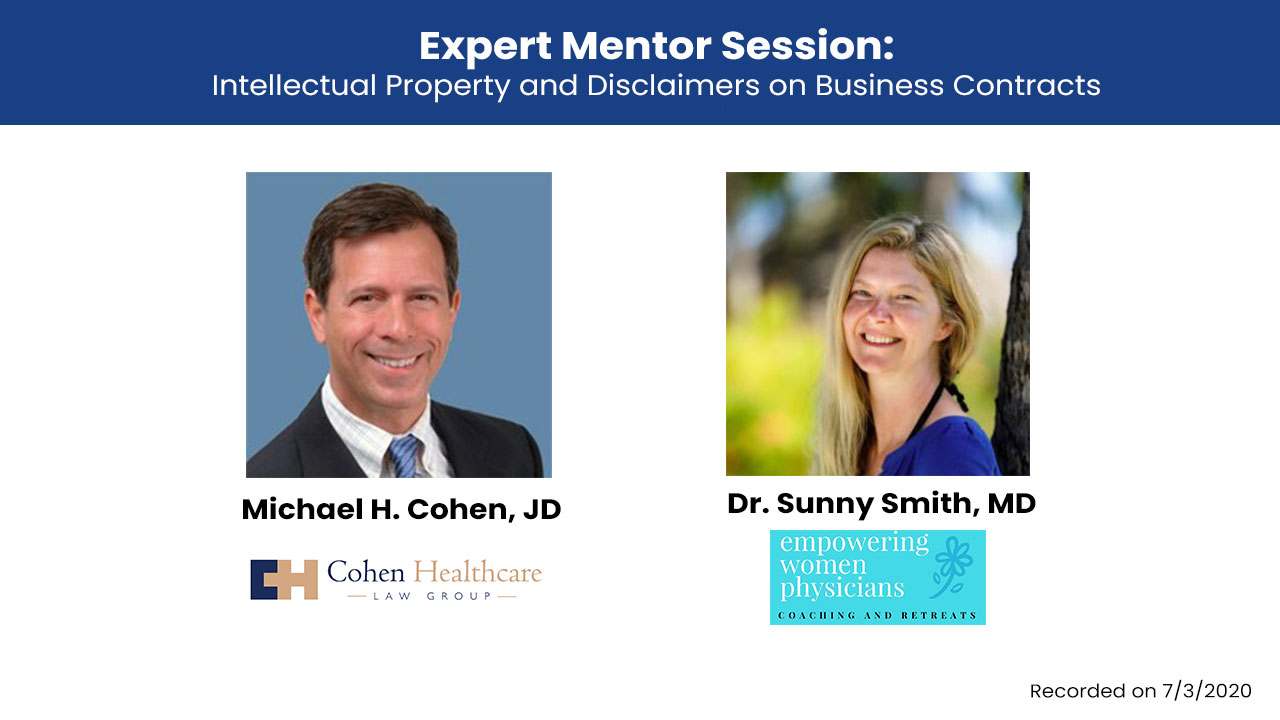 Expert Mentor Session:
Intellectual Property and Disclaimers on Business Contracts

Michael H. Cohen, JD

Cohen Healthcare
LAW GROUP

Dr. Sunny Smith, MD

empowering
women
physicians
COACHING AND RETREATS

Recorded on 7/3/2020